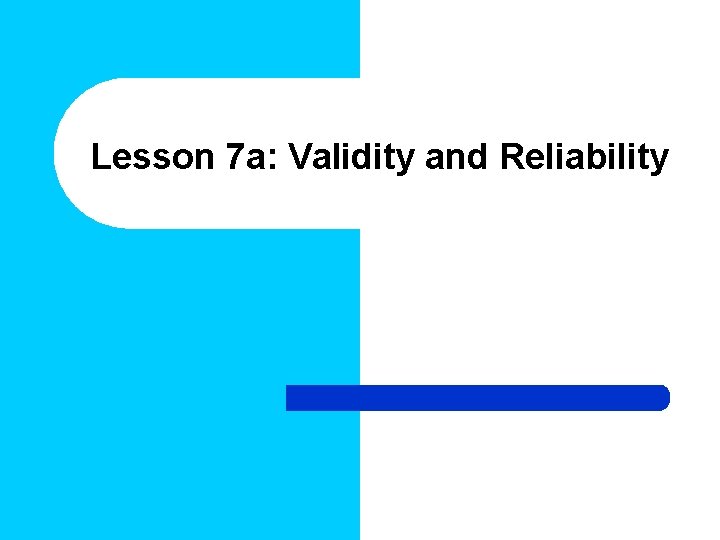 Lesson 7a: Validity and Reliability